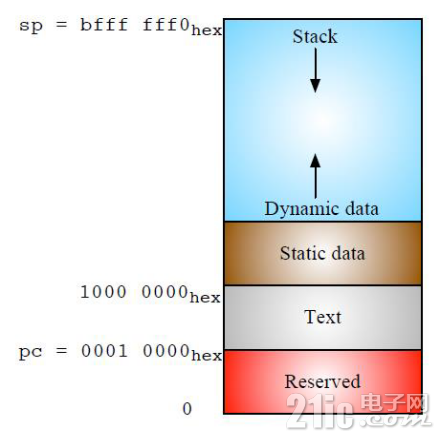 sp = bfff fff0$_{hex}$

Stack

Dynamic data

Static data

1000 0000$_{hex}$

Text

pc = 0001 0000$_{hex}$

Reserved

0

21ic 电子网